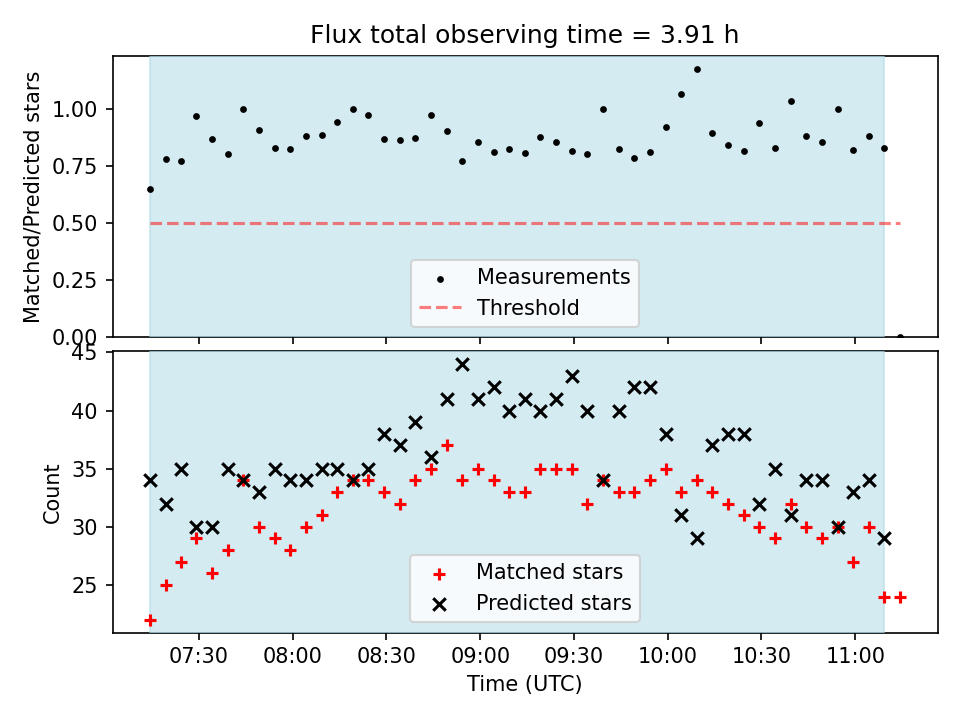 Flux total observing time = 3.91 h

Matched/Predicted stars

1.00
0.75
0.50
0.25
0.00

Measurements
Threshold

Count

45
40
35
30
25

Matched stars
Predicted stars

07:30
08:00
08:30
09:00
09:30
10:00
10:30
11:00

Time (UTC)